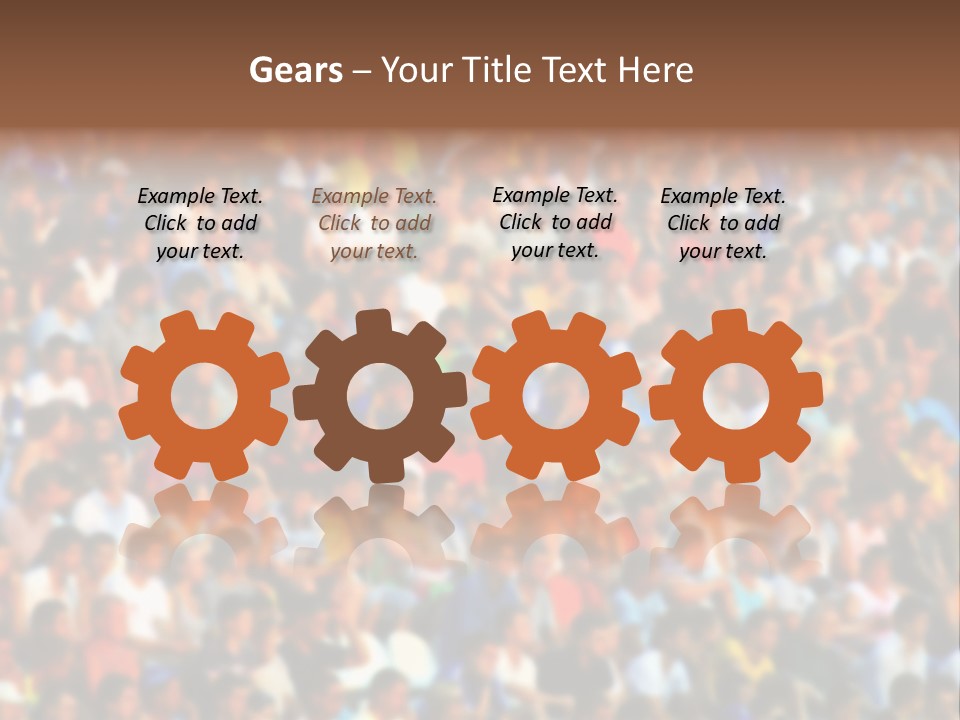 Gears – Your Title Text Here

Example Text. Click to add your text.

Example Text. Click to add your text.

Example Text. Click to add your text.

Example Text. Click to add your text.